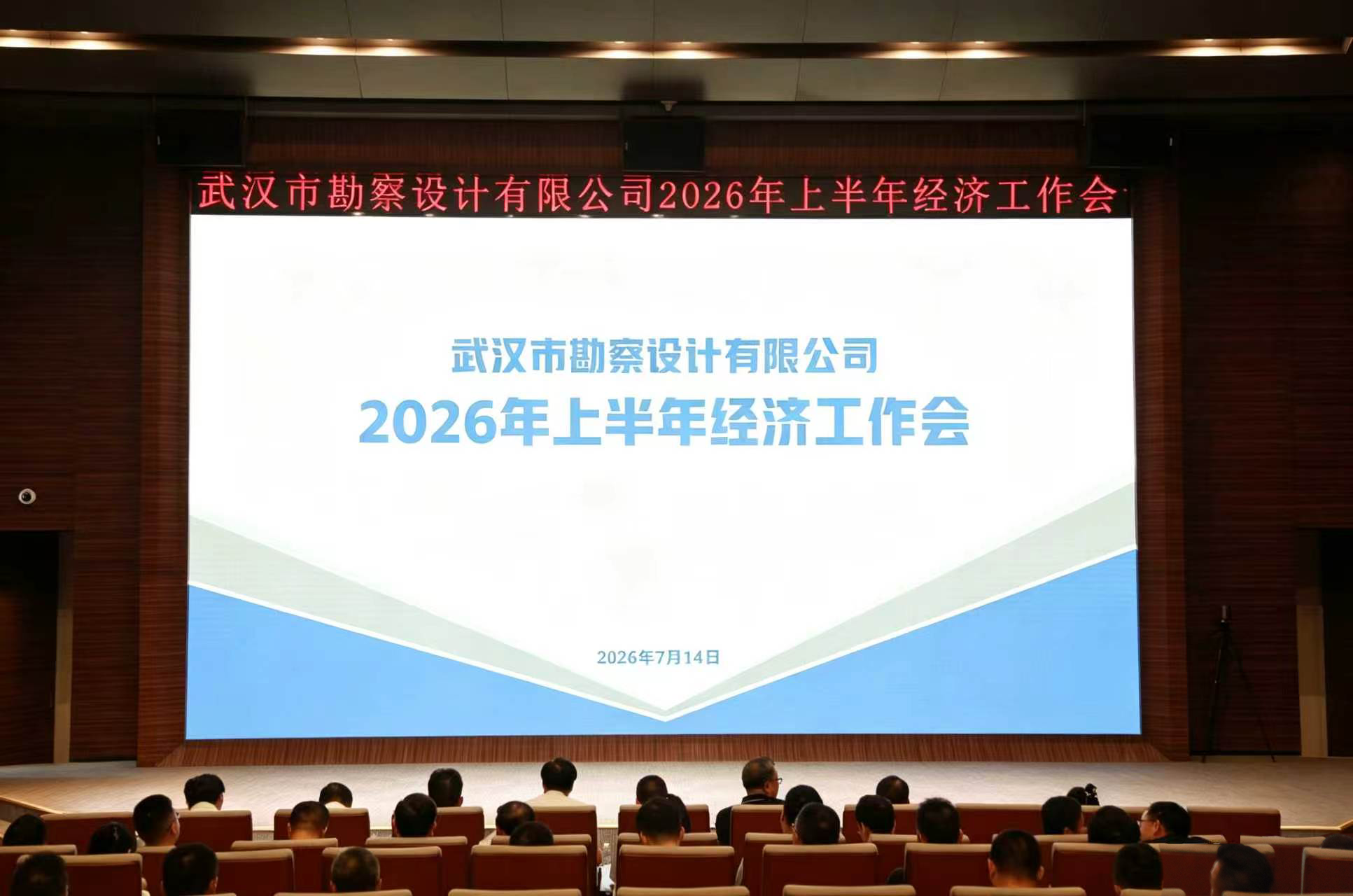 武汉市勘察设计有限公司2026年上半年经济工作会

武汉市勘察设计有限公司
2026年上半年经济工作会

2026年7月14日